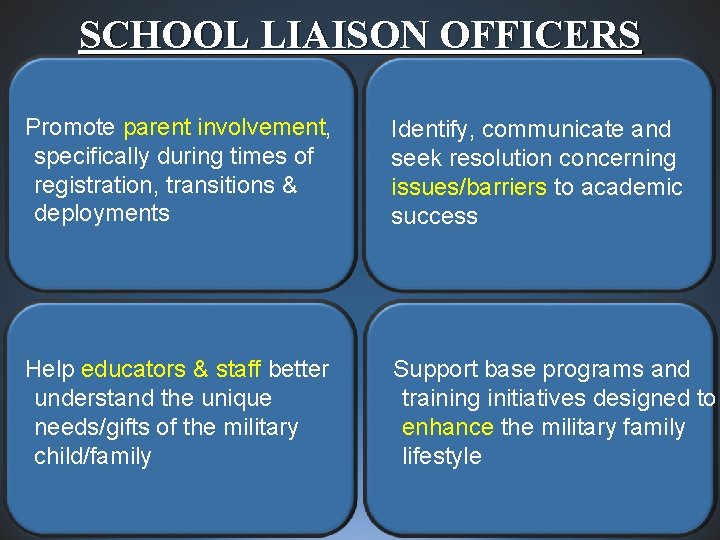 SCHOOL LIAISON OFFICERS

Promote parent involvement, specifically during times of registration, transitions & deployments

Identify, communicate and seek resolution concerning issues/barriers to academic success

Help educators & staff better understand the unique needs/gifts of the military child/family

Support base programs and training initiatives designed to enhance the military family lifestyle